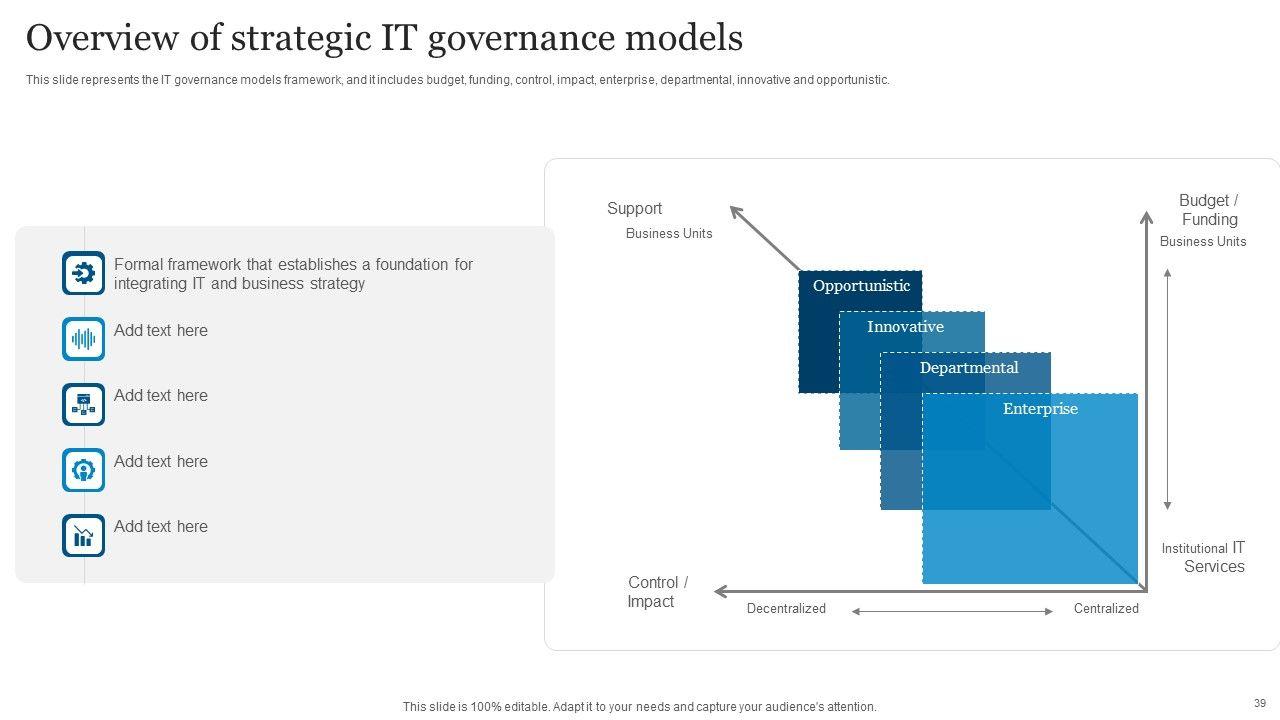 Overview of strategic IT governance models

This slide represents the IT governance models framework, and it includes budget, funding, control, impact, enterprise, departmental, innovative and opportunistic.

Formal framework that establishes a foundation for integrating IT and business strategy

Add text here

Add text here

Add text here

Add text here

Support

Business Units

Budget / Funding

Business Units

Opportunistic

Innovative

Departmental

Enterprise

Institutional IT Services

Control / Impact

Decentralized

Centralized

This slide is 100% editable. Adapt it to your needs and capture your audience's attention.

39